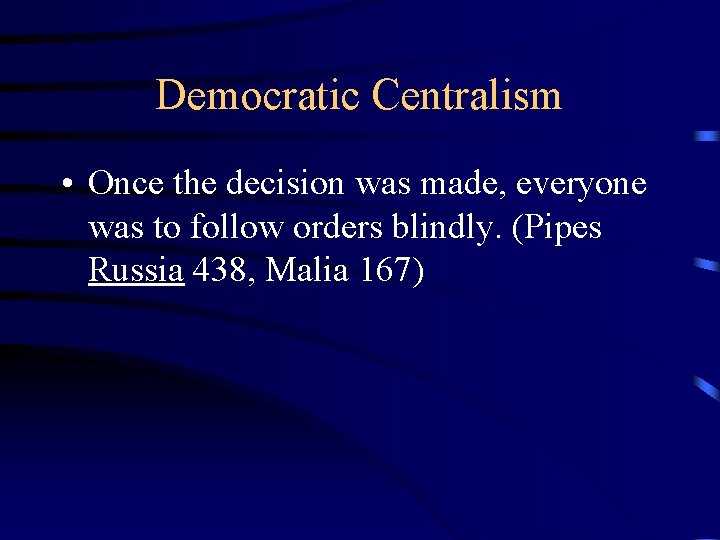 Democratic Centralism

• Once the decision was made, everyone was to follow orders blindly. (Pipes Russia 438, Malia 167)